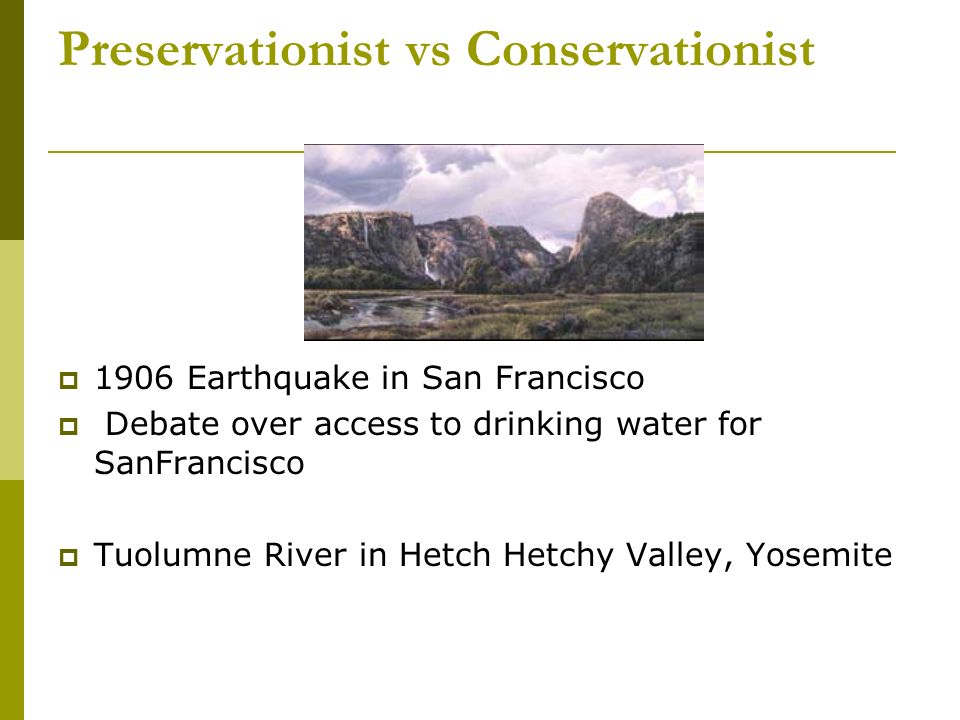 Preservationist vs Conservationist

1906 Earthquake in San Francisco

Debate over access to drinking water for SanFrancisco

Tuolumne River in Hetch Hetchy Valley, Yosemite